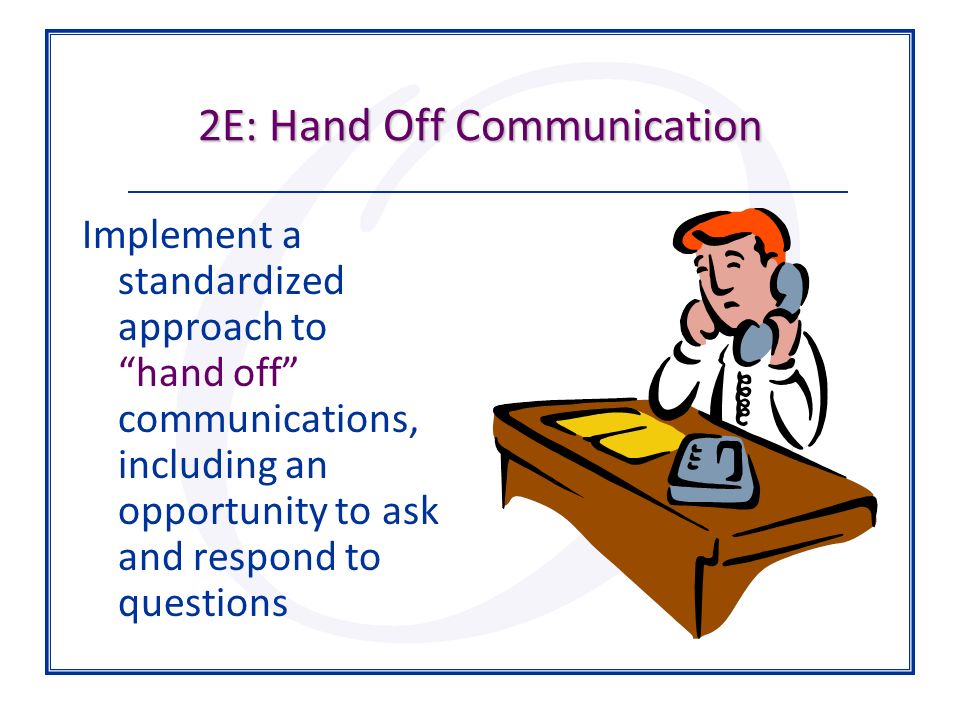 2E: Hand Off Communication

Implement a standardized approach to “hand off” communications, including an opportunity to ask and respond to questions